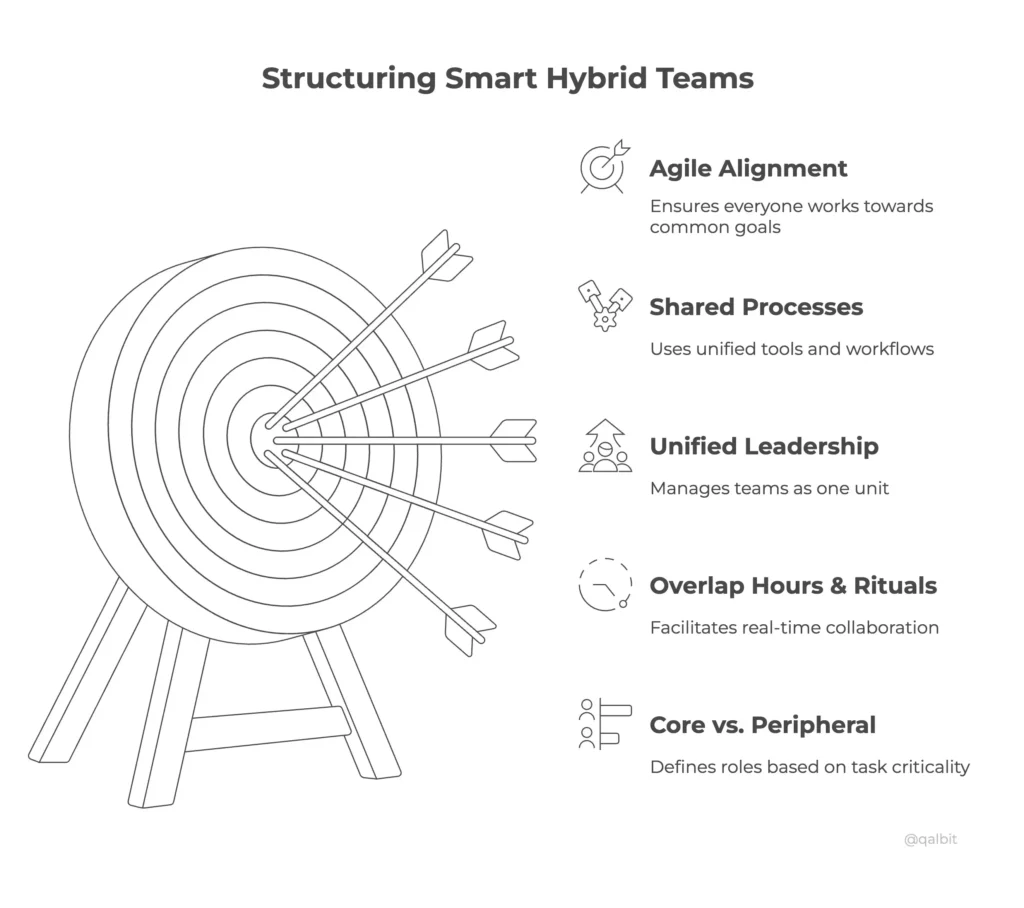 Structuring Smart Hybrid Teams

Agile Alignment

Ensures everyone works towards common goals

Shared Processes

Uses unified tools and workflows

Unified Leadership

Manages teams as one unit

Overlap Hours & Rituals

Facilitates real-time collaboration

Core vs. Peripheral

Defines roles based on task criticality

@qalbit